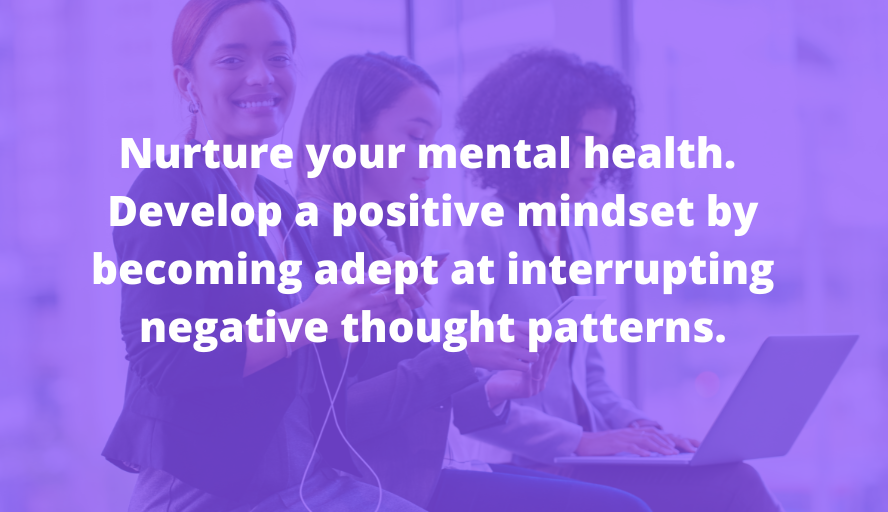 Nurture your mental health. Develop a positive mindset by becoming adept at interrupting negative thought patterns.